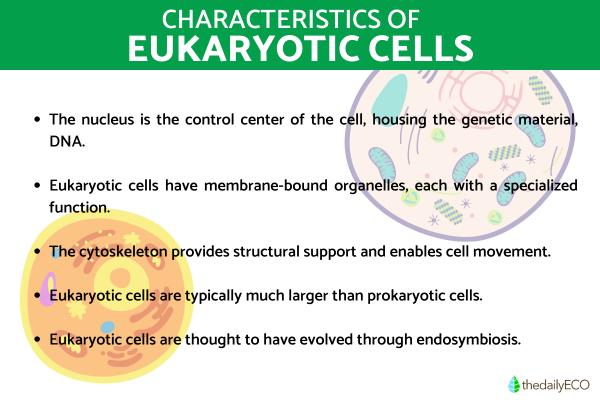 CHARACTERISTICS OF
EUKARYOTIC CELLS

• The nucleus is the control center of the cell, housing the genetic material, DNA.

• Eukaryotic cells have membrane-bound organelles, each with a specialized function.

• The cytoskeleton provides structural support and enables cell movement.

• Eukaryotic cells are typically much larger than prokaryotic cells.

• Eukaryotic cells are thought to have evolved through endosymbiosis.

thedailyECO